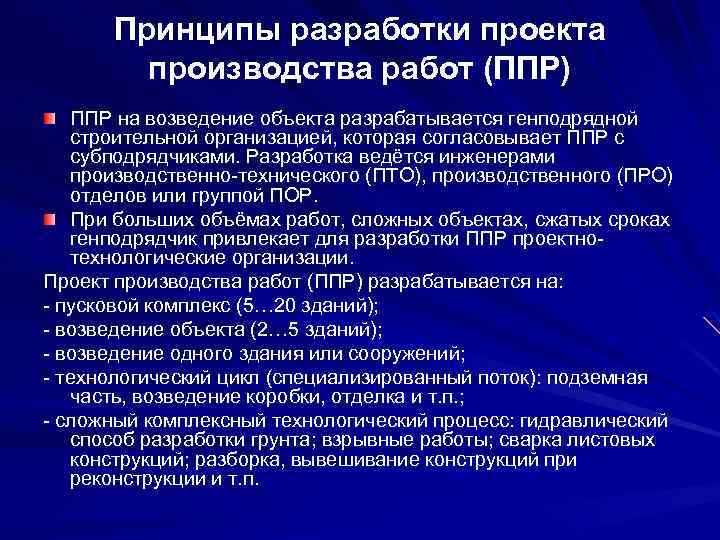 Принципы разработки проекта производства работ (ППР)

ППР на возведение объекта разрабатывается генподрядной строительной организацией, которая согласовывает ППР с субподрядчиками. Разработка ведётся инженерами производственно-технического (ПТО), производственного (ПРО) отделов или группой ПОР.

При больших объёмах работ, сложных объектах, сжатых сроках генподрядчик привлекает для разработки ППР проектно-технологические организации.

Проект производства работ (ППР) разрабатывается на:

- пусковой комплекс (5…20 зданий);

- возведение объекта (2…5 зданий);

- возведение одного здания или сооружений;

- технологический цикл (специализированный поток): подземная часть, возведение коробки, отделка и т.п.;

- сложный комплексный технологический процесс: гидравлический способ разработки грунта; взрывные работы; сварка листовых конструкций; разборка, вывешивание конструкций при реконструкции и т.п.